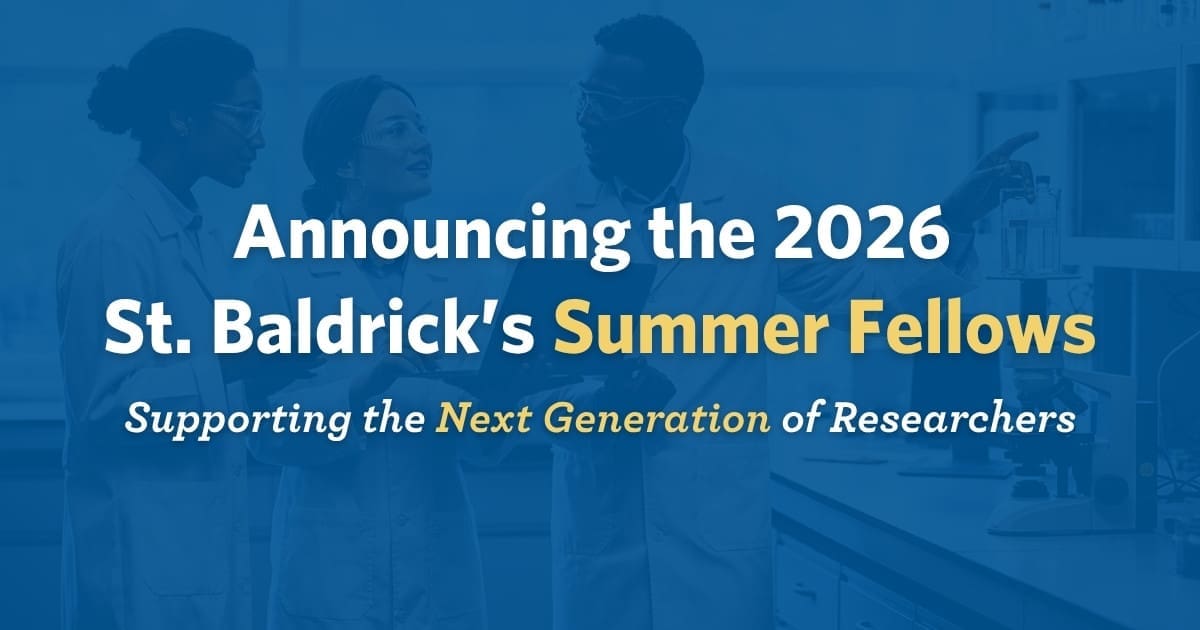 Announcing the 2026 St. Baldrick's Summer Fellows

Supporting the Next Generation of Researchers